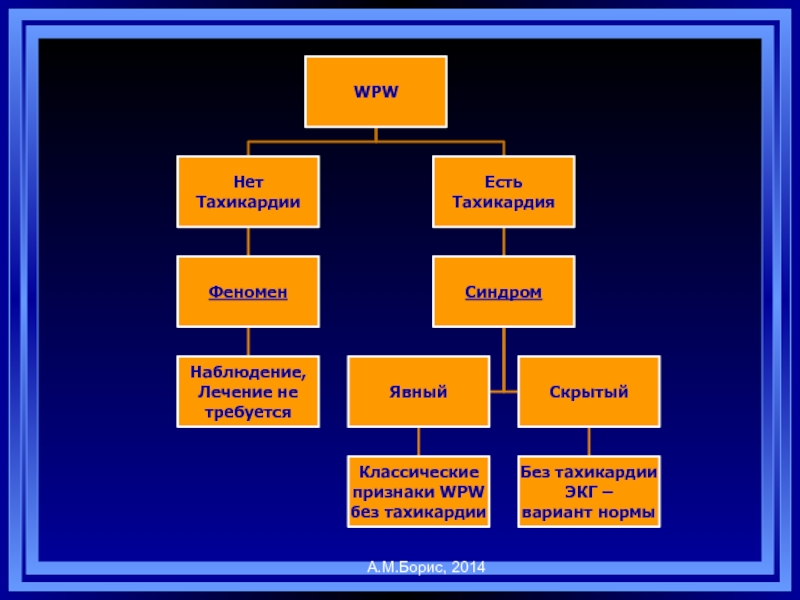 WPW

Нет Тахикардии

Есть Тахикардия

Феномен

Синдром

Наблюдение, Лечение не требуется

Явный

Скрытый

Классические признаки WPW без тахикардии

Без тахикардии ЭКГ – вариант нормы

А.М.Борис, 2014